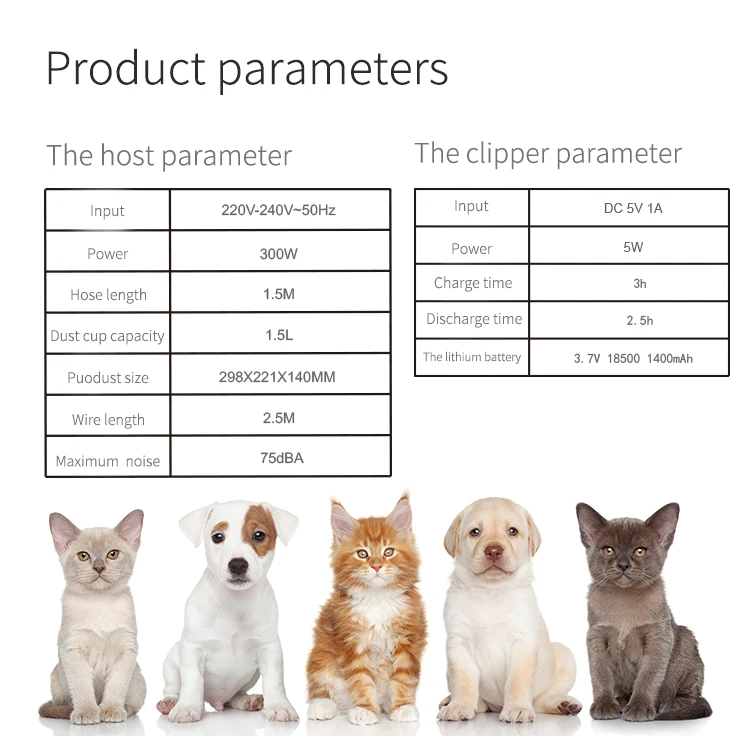 Product parameters

The host parameter

| Input | 220V-240V~50Hz |
|---|---|
| Power | 300W |
| Hose length | 1.5M |
| Dust cup capacity | 1.5L |
| Puodust size | 298X221X140MM |
| Wire length | 2.5M |
| Maximum noise | 75dBA |

The clipper parameter

| Input | DC 5V 1A |
|---|---|
| Power | 5W |
| Charge time | 3h |
| Discharge time | 2. 5h |
| The lithium battery | 3. 7V 18500 1400mAh |